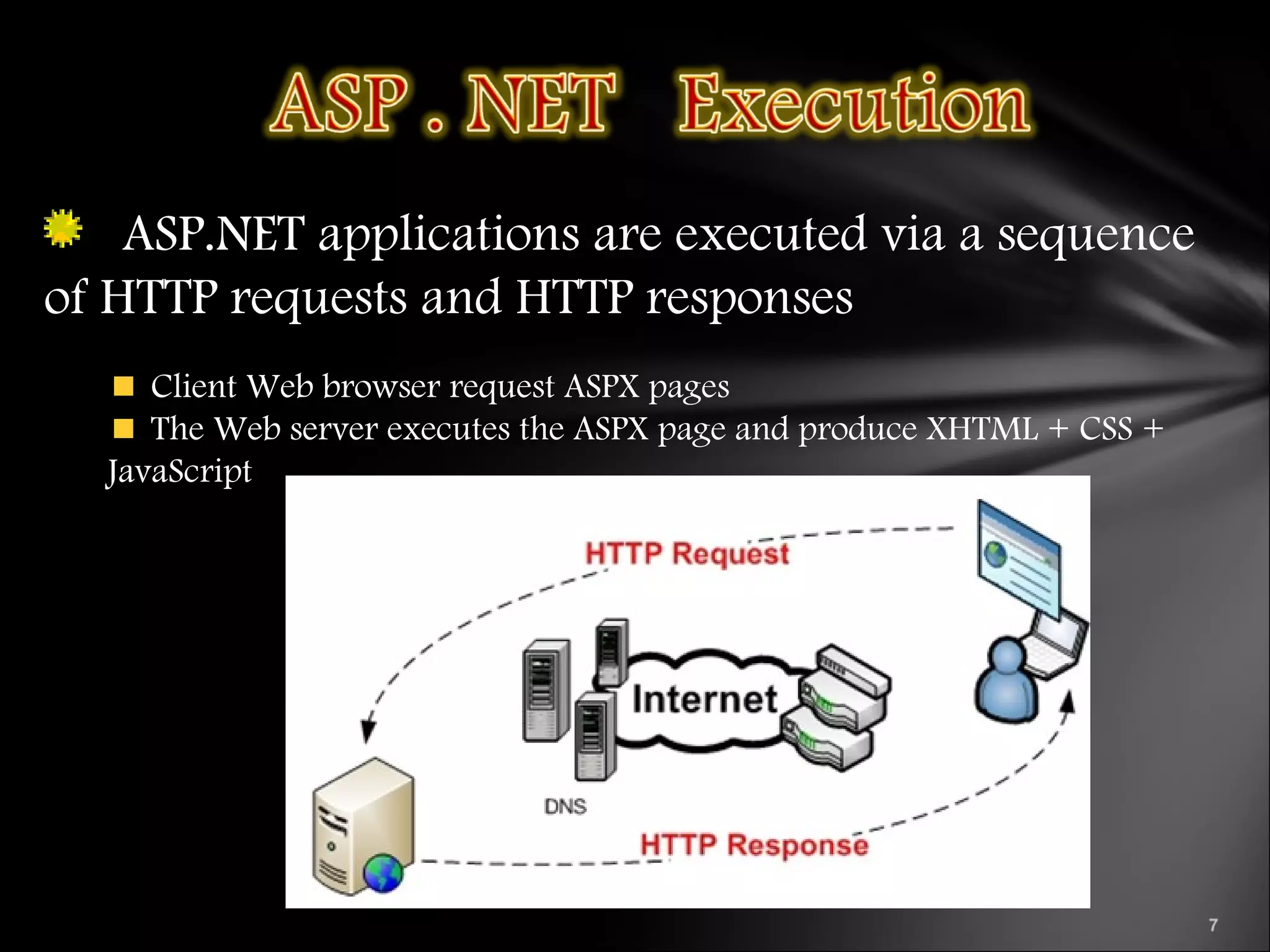 ASP . NET Execution

ASP.NET applications are executed via a sequence of HTTP requests and HTTP responses

Client Web browser request ASPX pages

The Web server executes the ASPX page and produce XHTML + CSS + JavaScript

HTTP Request

Internet

DNS

HTTP Response

7